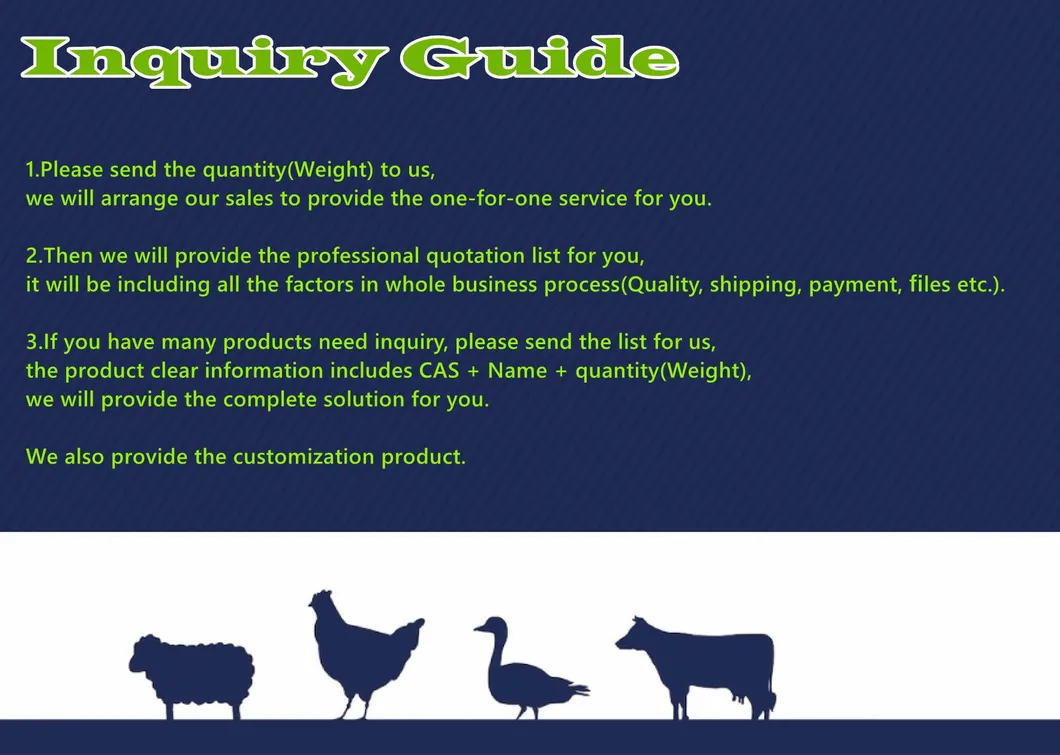 Inquiry Guide

1.Please send the quantity(Weight) to us, we will arrange our sales to provide the one-for-one service for you.

2.Then we will provide the professional quotation list for you, it will be including all the factors in whole business process(Quality, shipping, payment, files etc.).

3.If you have many products need inquiry, please send the list for us, the product clear information includes CAS + Name + quantity(Weight), we will provide the complete solution for you.

We also provide the customization product.